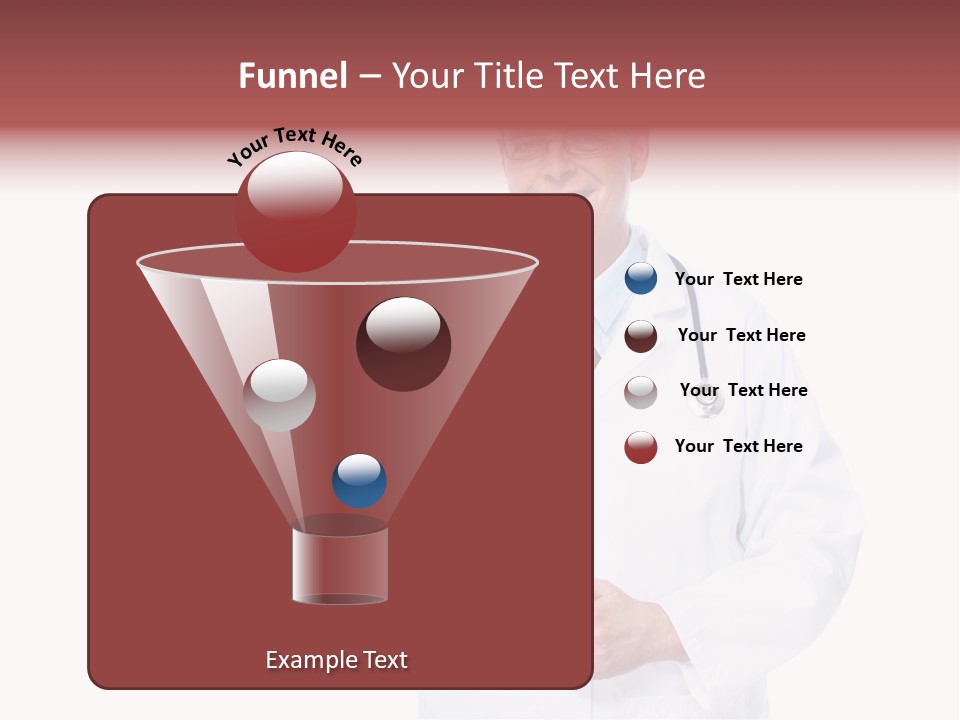 Funnel – Your Title Text Here

Your Text Here

Your Text Here

Your Text Here

Your Text Here

Your Text Here

Example Text